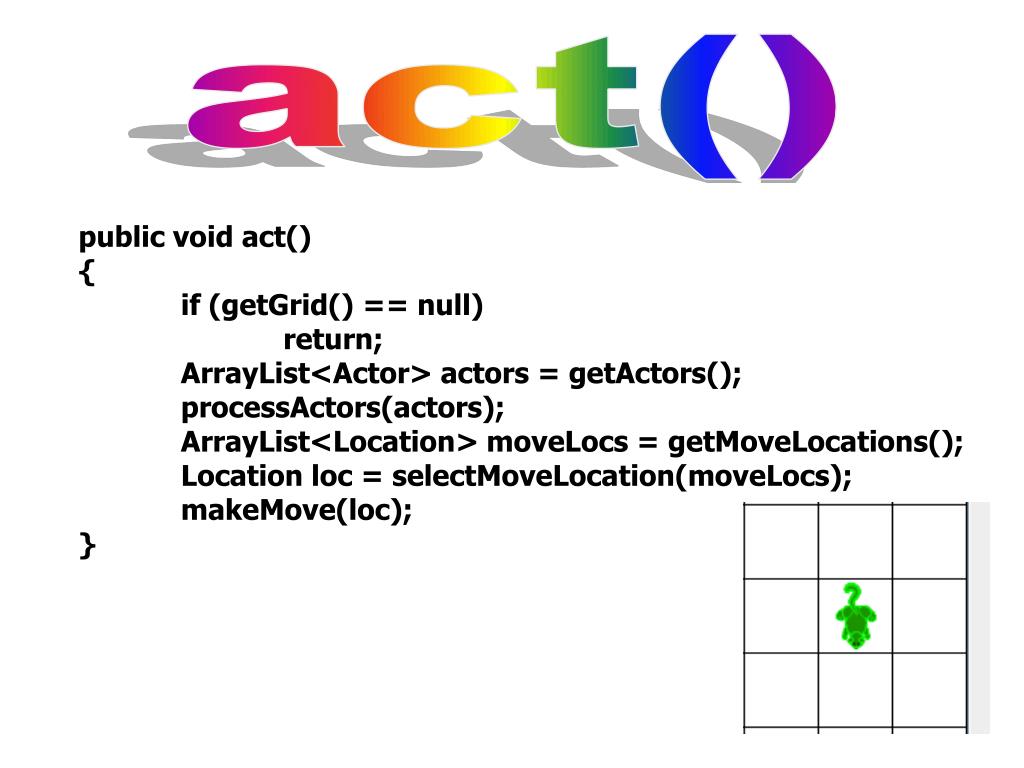 act()

public void act()
{
if (getGrid() == null)
return;
ArrayList<Actor> actors = getActors();
processActors(actors);
ArrayList<Location> moveLocs = getMoveLocations();
Location loc = selectMoveLocation(moveLocs);
makeMove(loc);
}